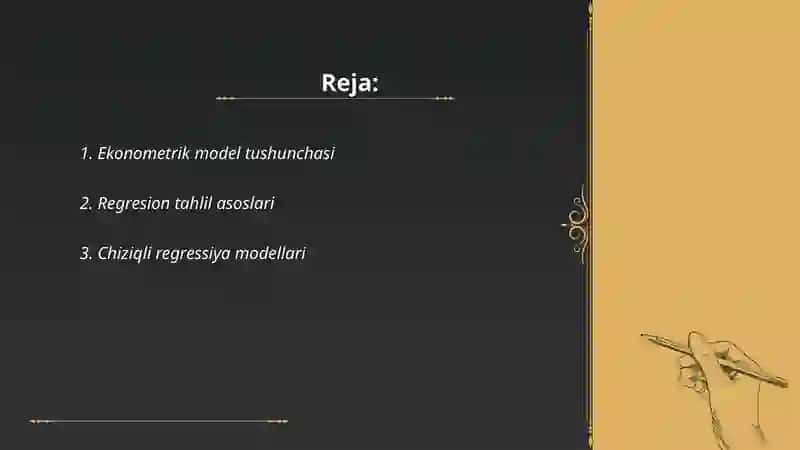 Reja:

1. Ekonometrik model tushunchasi

2. Regresion tahlil asoslari

3. Chiziqli regressiya modellari